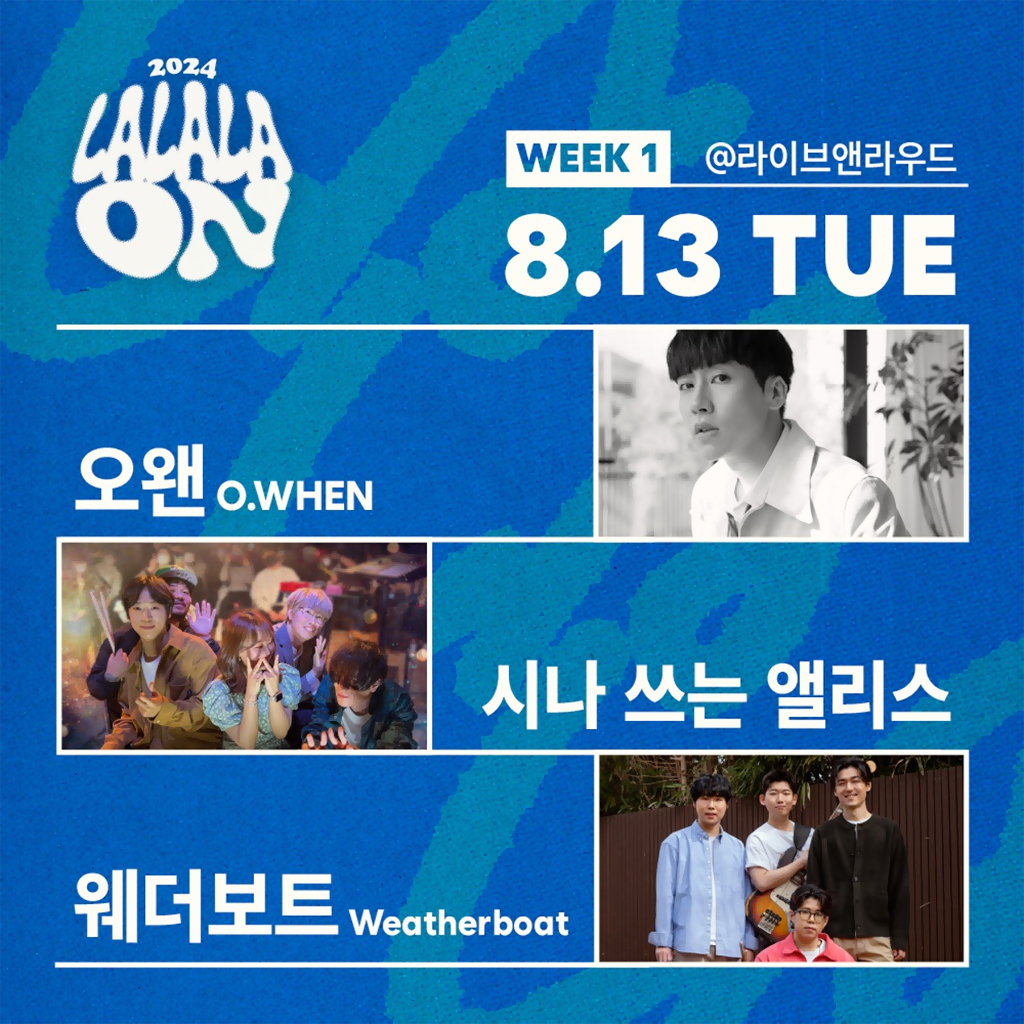 2024
LALALA ON

WEEK 1 @라이브앤라우드

8.13 TUE

오왠 O.WHEN

시나 쓰는 앨리스

웨더보트 Weatherboat